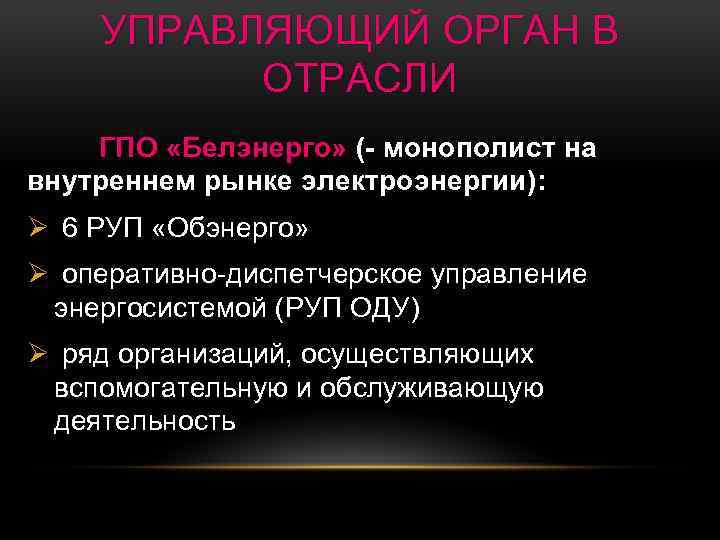 УПРАВЛЯЮЩИЙ ОРГАН В ОТРАСЛИ

ГПО «Белэнерго» (- монополист на внутреннем рынке электроэнергии):

➢ 6 РУП «Обэнерго»

➢ оперативно-диспетчерское управление энергосистемой (РУП ОДУ)

➢ ряд организаций, осуществляющих вспомогательную и обслуживающую деятельность